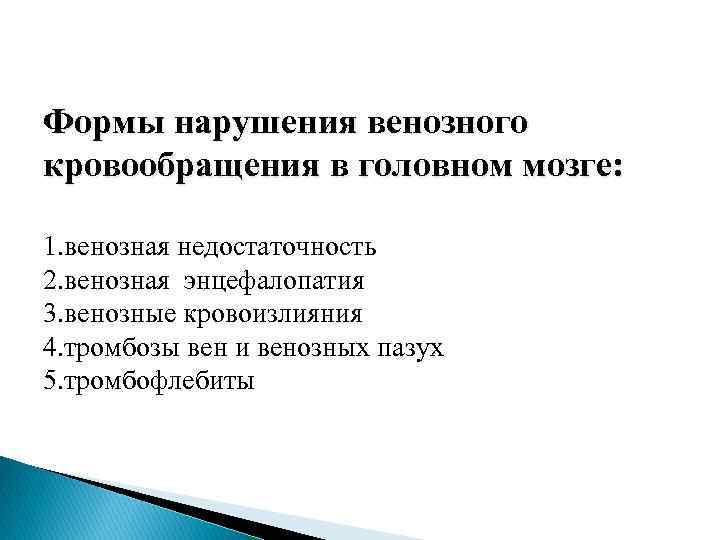 Формы нарушения венозного кровообращения в головном мозге:

1.венозная недостаточность
2.венозная энцефалопатия
3.венозные кровоизлияния
4.тромбозы вен и венозных пазух
5.тромбофлебиты